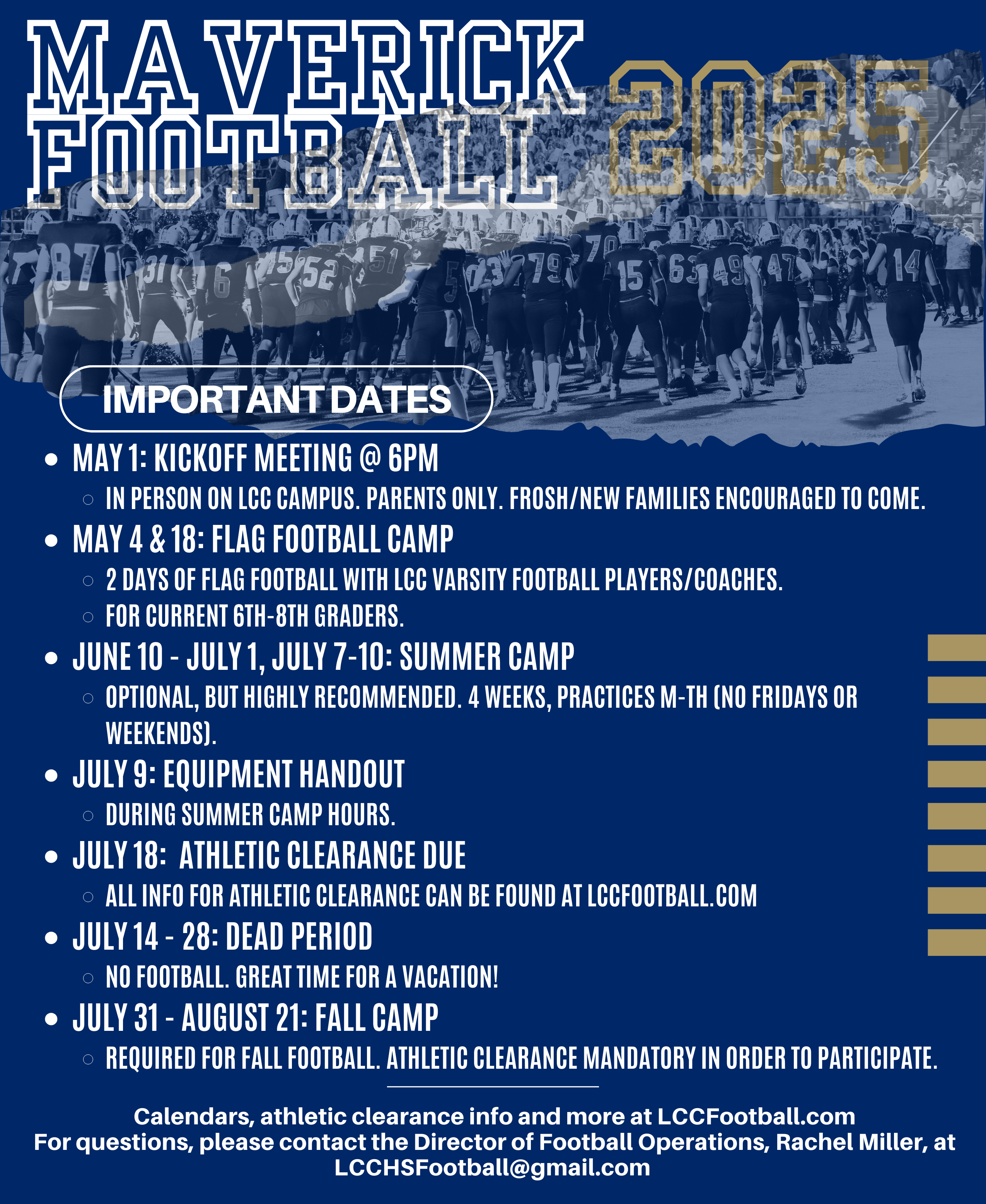 MAVERICK FOOTBALL 2025

IMPORTANT DATES

- MAY 1: KICKOFF MEETING @ 6PM
  - IN PERSON ON LCC CAMPUS. PARENTS ONLY. FROSH/NEW FAMILIES ENCOURAGED TO COME.
- MAY 4 & 18: FLAG FOOTBALL CAMP
  - 2 DAYS OF FLAG FOOTBALL WITH LCC VARSITY FOOTBALL PLAYERS/COACHES.
  - FOR CURRENT 6TH-8TH GRADERS.
- JUNE 10 - JULY 1, JULY 7-10: SUMMER CAMP
  - OPTIONAL, BUT HIGHLY RECOMMENDED. 4 WEEKS, PRACTICES M-TH (NO FRIDAYS OR WEEKENDS).
- JULY 9: EQUIPMENT HANDOUT
  - DURING SUMMER CAMP HOURS.
- JULY 18: ATHLETIC CLEARANCE DUE
  - ALL INFO FOR ATHLETIC CLEARANCE CAN BE FOUND AT LCCFOOTBALL.COM
- JULY 14 - 28: DEAD PERIOD
  - NO FOOTBALL. GREAT TIME FOR A VACATION!
- JULY 31 - AUGUST 21: FALL CAMP
  - REQUIRED FOR FALL FOOTBALL. ATHLETIC CLEARANCE MANDATORY IN ORDER TO PARTICIPATE.

Calendars, athletic clearance info and more at LCCFootball.com
For questions, please contact the Director of Football Operations, Rachel Miller, at LCCHSFootball@gmail.com